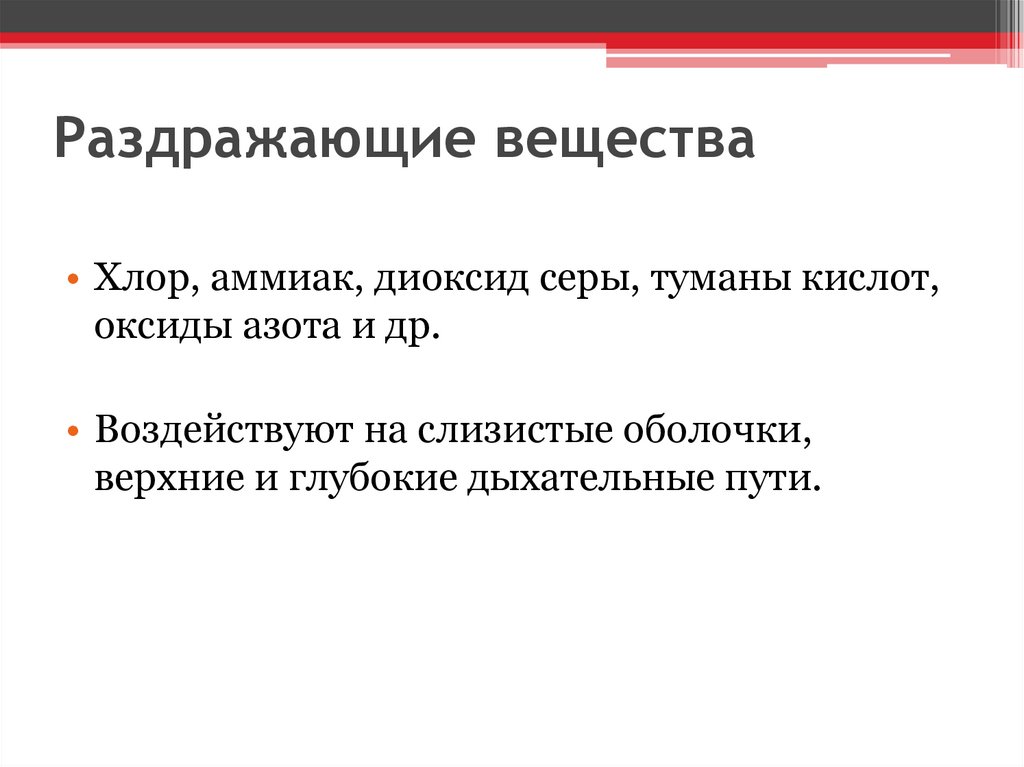 Раздражающие вещества

• Хлор, аммиак, диоксид серы, туманы кислот, оксиды азота и др.

• Воздействуют на слизистые оболочки, верхние и глубокие дыхательные пути.